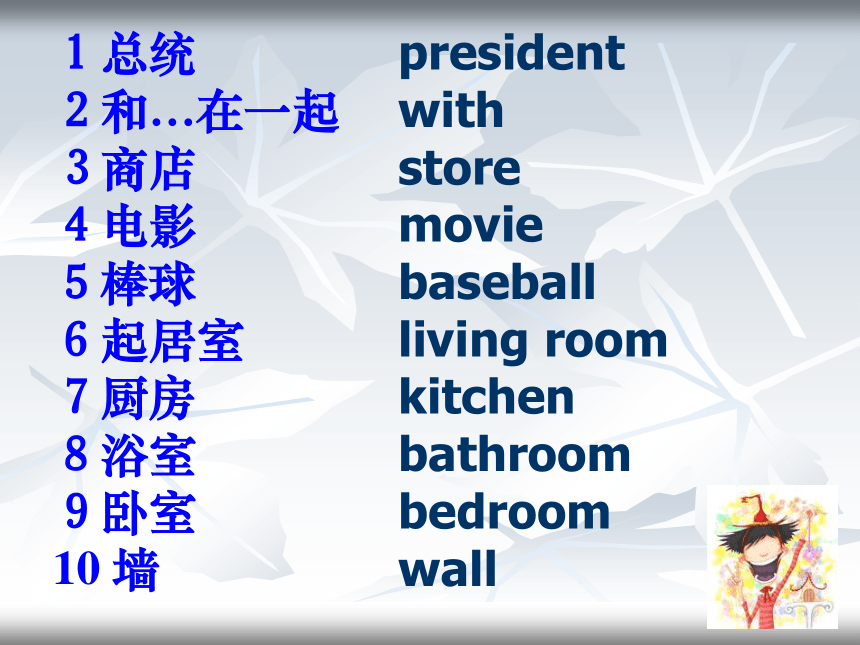 1 总统
2 和…在一起
3 商店
4 电影
5 棒球
6 起居室
7 厨房
8 浴室
9 卧室
10 墙

president
with
store
movie
baseball
living room
kitchen
bathroom
bedroom
wall